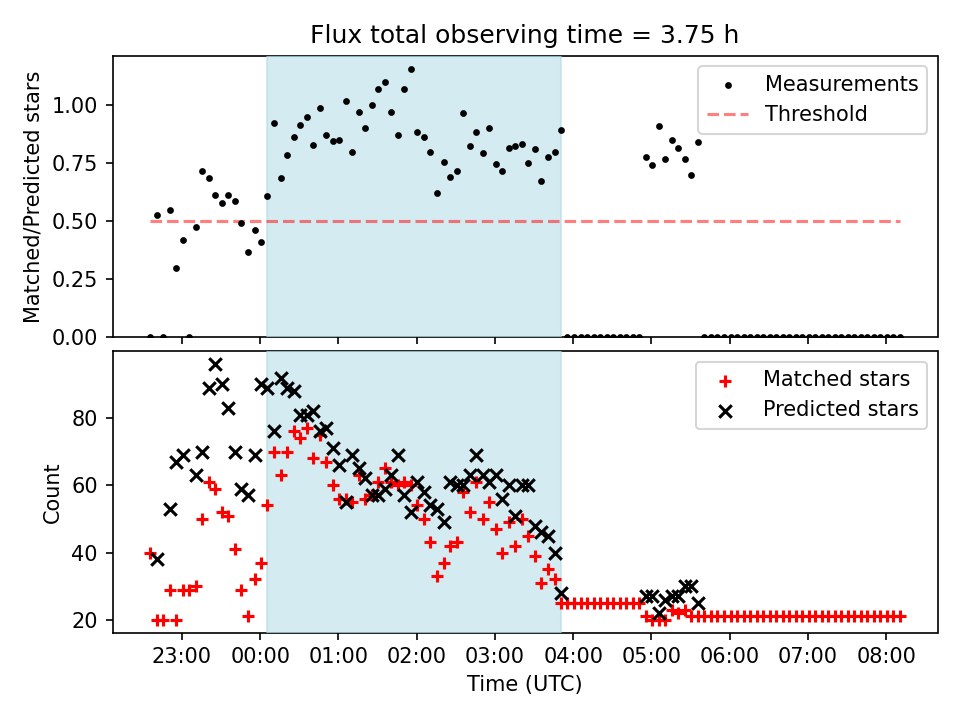 Flux total observing time = 3.75 h

Matched/Predicted stars

1.00
0.75
0.50
0.25
0.00

Measurements
Threshold

Count

80
60
40
20

Matched stars
Predicted stars

23:00
00:00
01:00
02:00
03:00
04:00
05:00
06:00
07:00
08:00

Time (UTC)